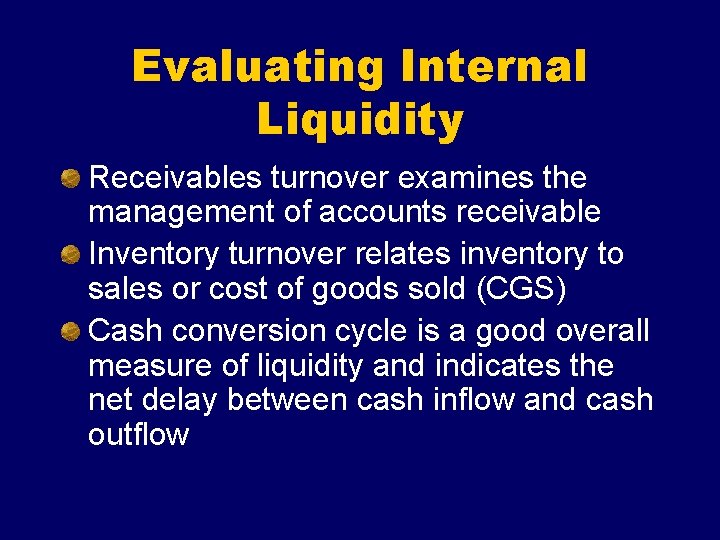 Evaluating Internal Liquidity

Receivables turnover examines the management of accounts receivable

Inventory turnover relates inventory to sales or cost of goods sold (CGS)

Cash conversion cycle is a good overall measure of liquidity and indicates the net delay between cash inflow and cash outflow